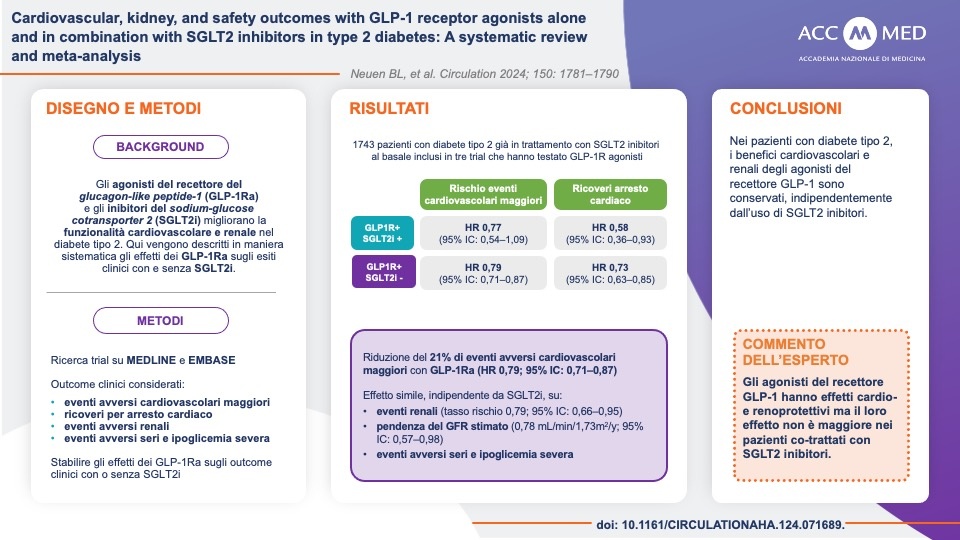 Cardiovascular, kidney, and safety outcomes with GLP-1 receptor agonists alone and in combination with SGLT2 inhibitors in type 2 diabetes: A systematic review and meta-analysis

Neuen BL, et al. Circulation 2024; 150: 1781–1790

ACC MED
ACCADEMIA NAZIONALE DI MEDICINA

DISEGNO E METODI

BACKGROUND

Gli agonisti del recettore del glucagon-like peptide-1 (GLP-1Ra) e gli inibitori del sodium-glucose cotransporter 2 (SGLT2i) migliorano la funzionalità cardiovascolare e renale nel diabete tipo 2. Qui vengono descritti in maniera sistematica gli effetti dei GLP-1Ra sugli esiti clinici con e senza SGLT2i.

METODI

Ricerca trial su MEDLINE e EMBASE

Outcome clinici considerati:
• eventi avversi cardiovascolari maggiori
• ricoveri per arresto cardiaco
• eventi avversi renali
• eventi avversi seri e ipoglicemia severa

Stabilire gli effetti dei GLP-1Ra sugli outcome clinici con o senza SGLT2i

RISULTATI

1743 pazienti con diabete tipo 2 già in trattamento con SGLT2 inibitori al basale inclusi in tre trial che hanno testato GLP-1R agonisti

| | Rischio eventi cardiovascolari maggiori | Ricoveri arresto cardiaco |
|---|---|---|
| GLP1R+ SGLT2i + | HR 0,77 (95% IC: 0,54–1,09) | HR 0,58 (95% IC: 0,36–0,93) |
| GLP1R+ SGLT2i - | HR 0,79 (95% IC: 0,71–0,87) | HR 0,73 (95% IC: 0,63–0,85) |

Riduzione del 21% di eventi avversi cardiovascolari maggiori con GLP-1Ra (HR 0,79; 95% IC: 0,71–0,87)

Effetto simile, indipendente da SGLT2i, su:
• eventi renali (tasso rischio 0,79; 95% IC: 0,66–0,95)
• pendenza del GFR stimato (0,78 mL/min/1,73m²/y; 95% IC: 0,57–0,98)
• eventi avversi seri e ipoglicemia severa

CONCLUSIONI

Nei pazienti con diabete tipo 2, i benefici cardiovascolari e renali degli agonisti del recettore GLP-1 sono conservati, indipendentemente dall'uso di SGLT2 inibitori.

COMMENTO DELL'ESPERTO
Gli agonisti del recettore GLP-1 hanno effetti cardio- e renoprotettivi ma il loro effetto non è maggiore nei pazienti co-trattati con SGLT2 inibitori.

doi: 10.1161/CIRCULATIONAHA.124.071689.